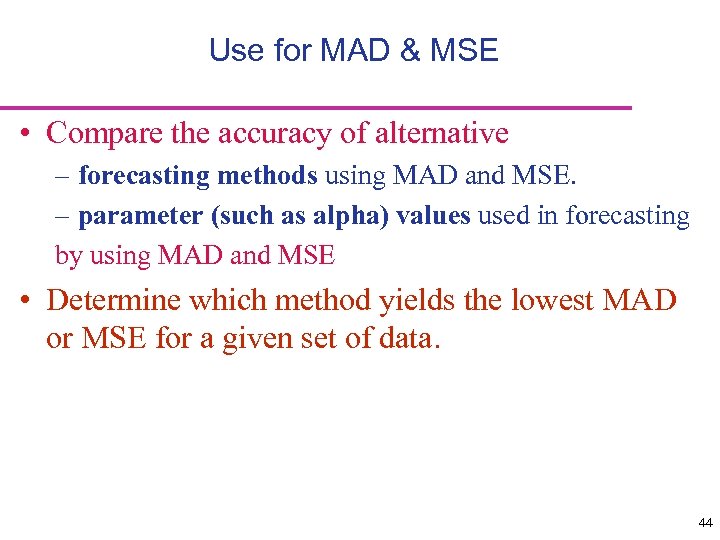 Use for MAD & MSE

• Compare the accuracy of alternative

– forecasting methods using MAD and MSE.

– parameter (such as alpha) values used in forecasting

by using MAD and MSE

• Determine which method yields the lowest MAD or MSE for a given set of data.

44